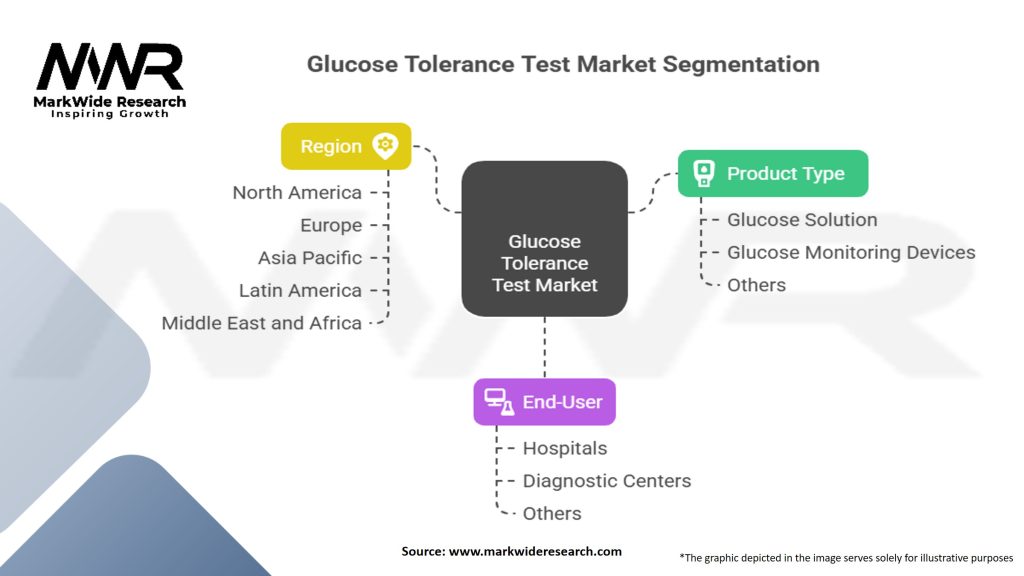 MWR
MarkWide Research
Inspiring Growth

Glucose Tolerance Test Market Segmentation

Region
North America
Europe
Asia Pacific
Latin America
Middle East and Africa

Glucose Tolerance Test Market

Product Type
Glucose Solution
Glucose Monitoring Devices
Others

End-User
Hospitals
Diagnostic Centers
Others

Source: www.markwideresearch.com

*The graphic depicted in the image serves solely for illustrative purposes